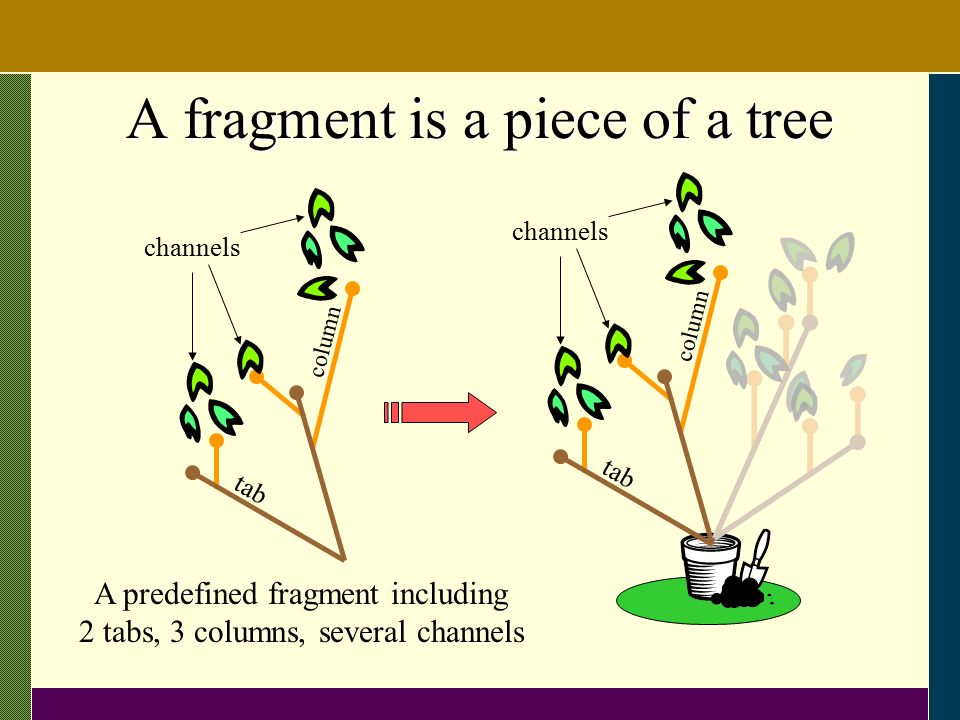 A fragment is a piece of a tree

channels

column

tab

channels

column

tab

A predefined fragment including
2 tabs, 3 columns, several channels